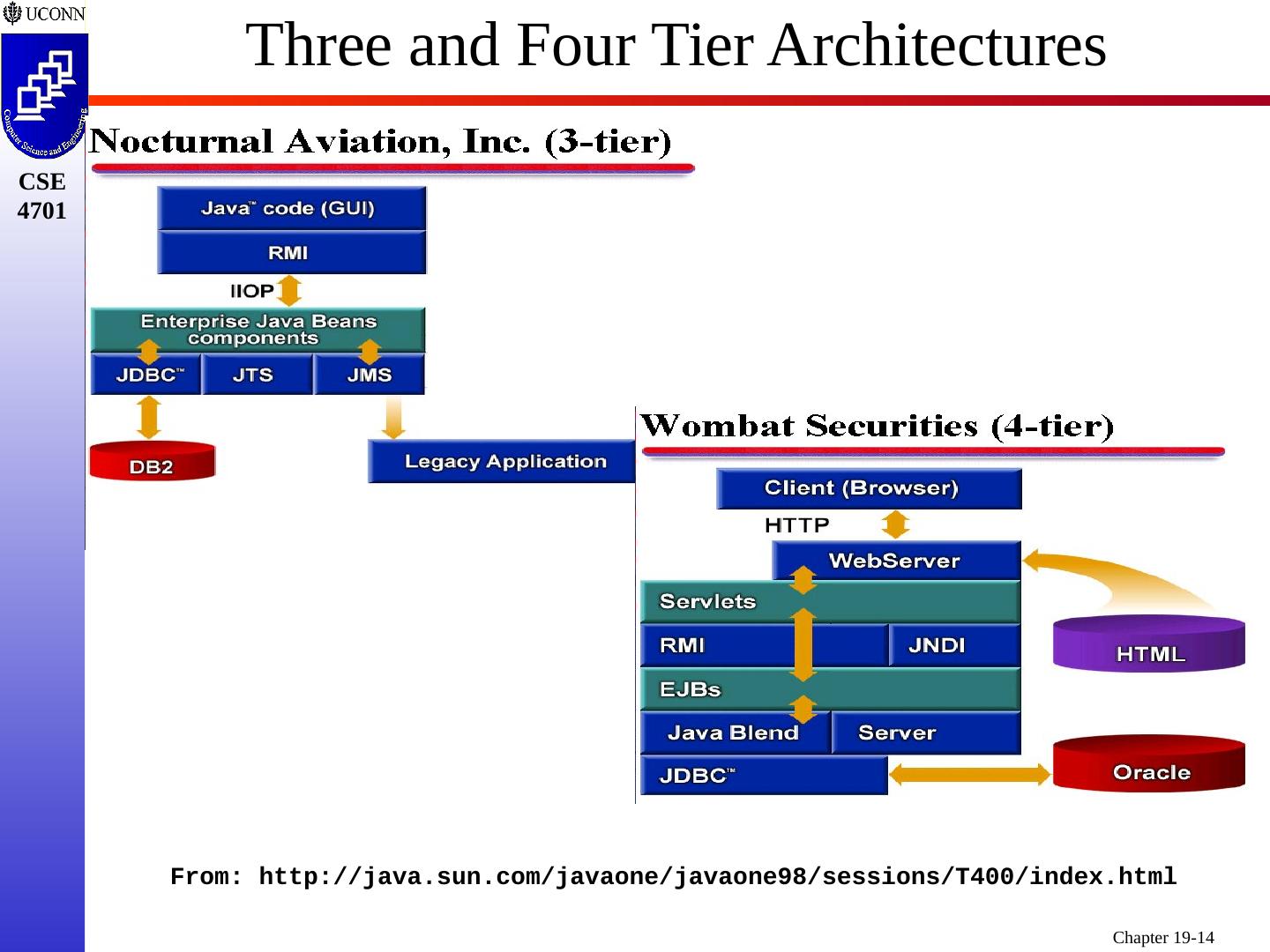 UCONN

Computer Science and Engineering

CSE 4701

Three and Four Tier Architectures

Nocturnal Aviation, Inc. (3-tier)

Java™ code (GUI)

RMI

IIOP

Enterprise Java Beans components

JDBC™

JTS

JMS

DB2

Legacy Application

Wombat Securities (4-tier)

Client (Browser)

HTTP

WebServer

Servlets

RMI

JNDI

EJBs

Java Blend

Server

JDBC™

HTML

Oracle

From: http://java.sun.com/javaone/javaone98/sessions/T400/index.html

Chapter 19-14